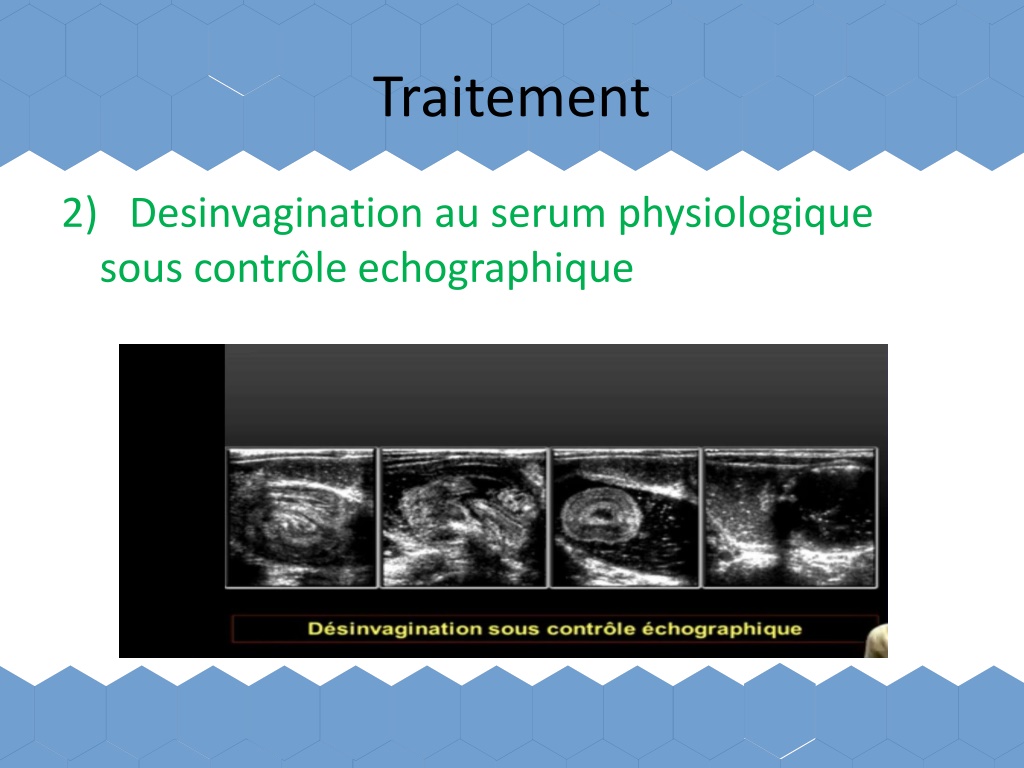 Traitement

2) Desinvagination au serum physiologique sous contrôle echographique

Désinvagination sous contrôle échographique